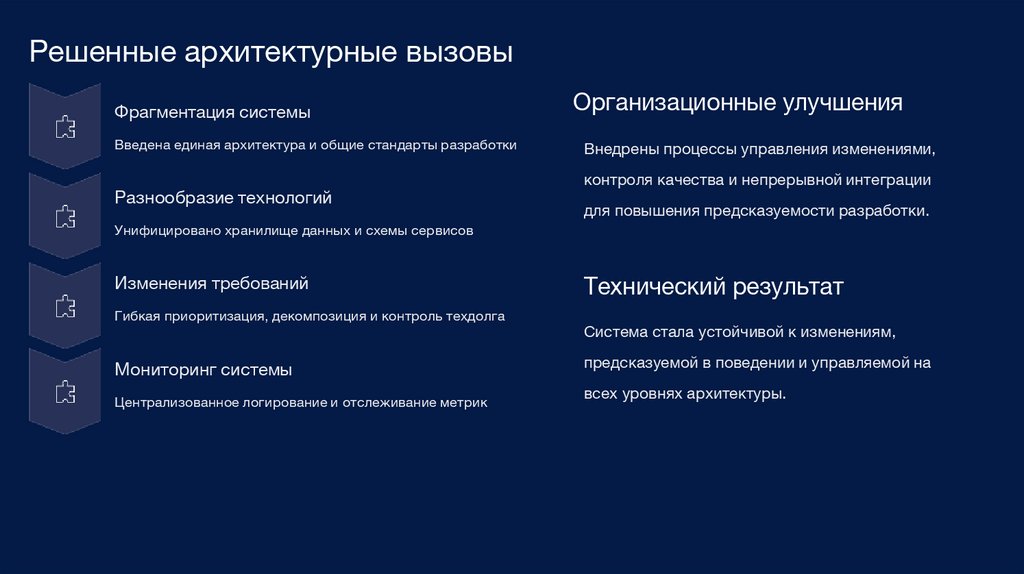 Решенные архитектурные вызовы

Фрагментация системы

Введена единая архитектура и общие стандарты разработки

Разнообразие технологий

Унифицировано хранилище данных и схемы сервисов

Изменения требований

Гибкая приоритизация, декомпозиция и контроль техдолга

Мониторинг системы

Централизованное логирование и отслеживание метрик

Организационные улучшения

Внедрены процессы управления изменениями, контроля качества и непрерывной интеграции для повышения предсказуемости разработки.

Технический результат

Система стала устойчивой к изменениям, предсказуемой в поведении и управляемой на всех уровнях архитектуры.